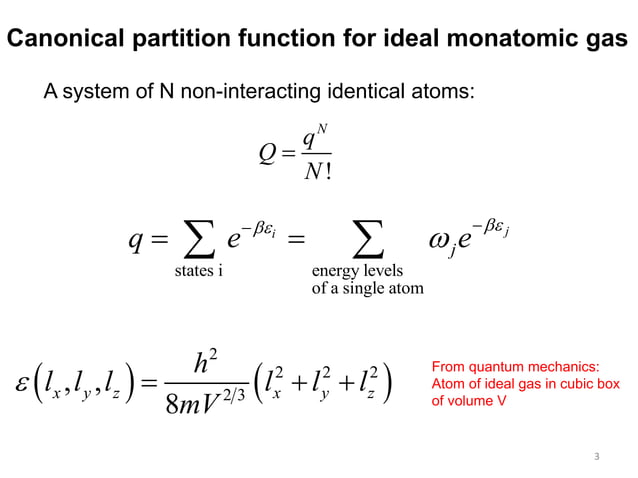 Canonical partition function for ideal monatomic gas

A system of N non-interacting identical atoms:

$Q = \frac{q^N}{N!}$

$q = \sum_{\text{states i}} e^{-\beta\varepsilon_i} = \sum_{\substack{\text{energy levels} \\ \text{of a single atom}}} \omega_j e^{-\beta\varepsilon_j}$

$\varepsilon\left(l_x, l_y, l_z\right) = \frac{h^2}{8mV^{2/3}}\left(l_x^2 + l_y^2 + l_z^2\right)$

From quantum mechanics: Atom of ideal gas in cubic box of volume V

3